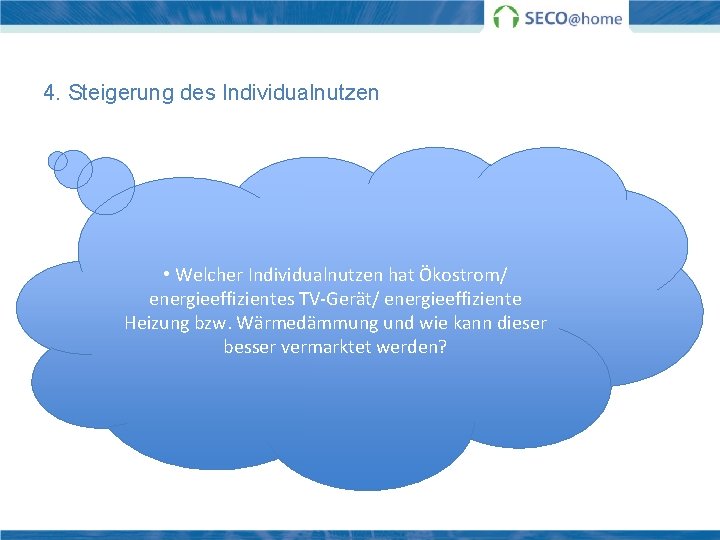 SECO@home

4. Steigerung des Individualnutzen

• Welcher Individualnutzen hat Ökostrom/ energieeffizientes TV-Gerät/ energieeffiziente Heizung bzw. Wärmedämmung und wie kann dieser besser vermarktet werden?